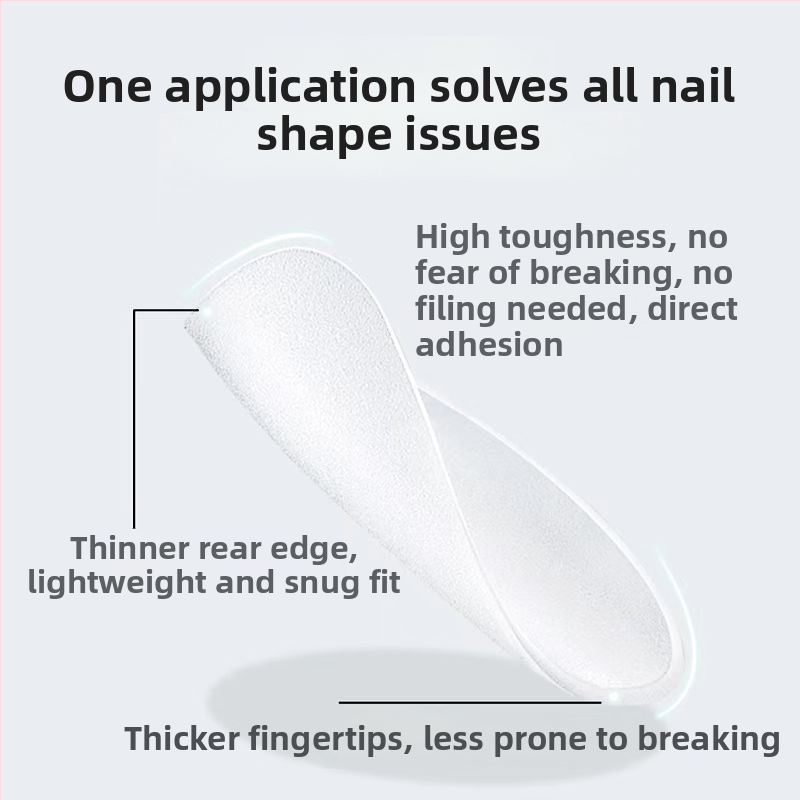 One application solves all nail shape issues

High toughness, no fear of breaking, no filing needed, direct adhesion

Thinner rear edge, lightweight and snug fit

Thicker fingertips, less prone to breaking